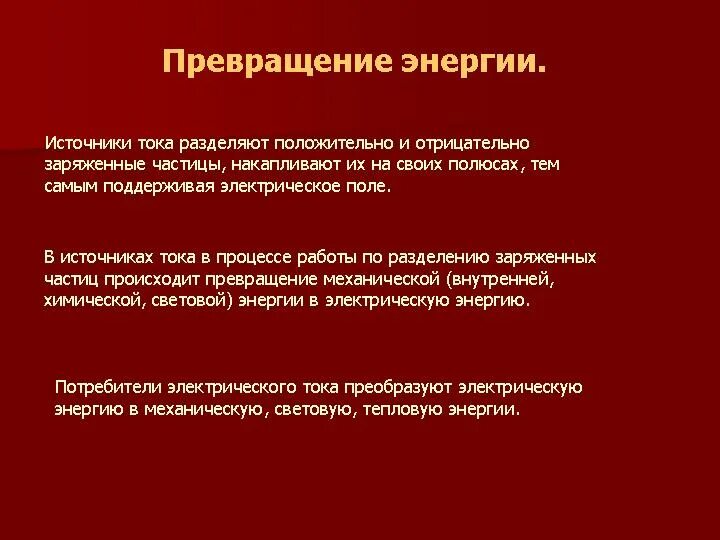 Превращение энергии.

Источники тока разделяют положительно и отрицательно заряженные частицы, накапливают их на своих полюсах, тем самым поддерживая электрическое поле.

В источниках тока в процессе работы по разделению заряженных частиц происходит превращение механической (внутренней, химической, световой) энергии в электрическую энергию.

Потребители электрического тока преобразуют электрическую энергию в механическую, световую, тепловую энергии.